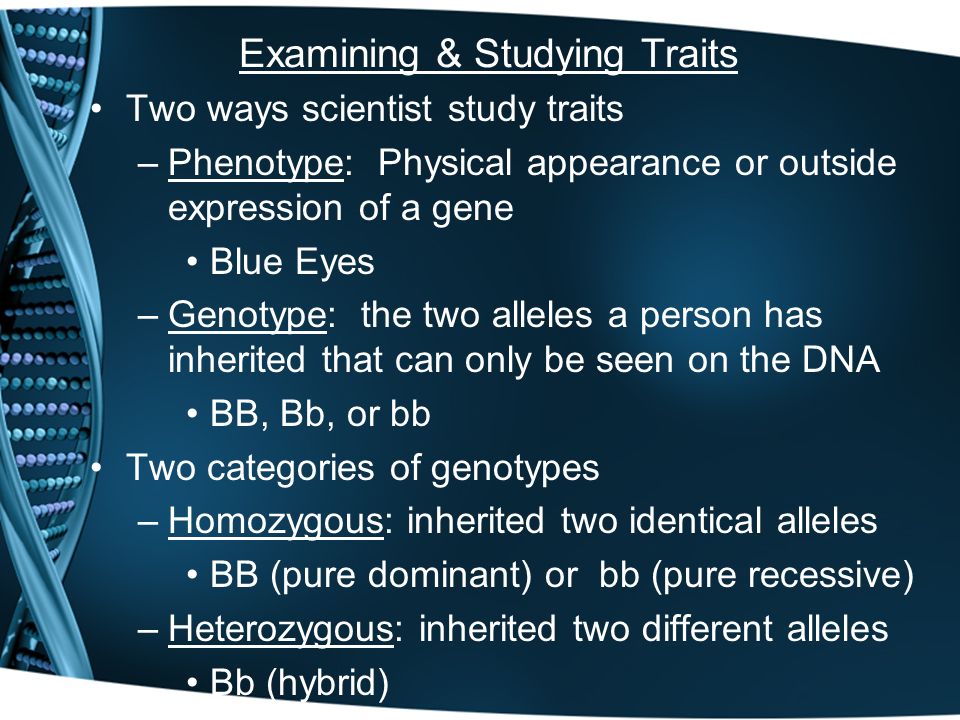 Examining & Studying Traits

• Two ways scientist study traits
– Phenotype: Physical appearance or outside expression of a gene
• Blue Eyes
– Genotype: the two alleles a person has inherited that can only be seen on the DNA
• BB, Bb, or bb
• Two categories of genotypes
– Homozygous: inherited two identical alleles
• BB (pure dominant) or bb (pure recessive)
– Heterozygous: inherited two different alleles
• Bb (hybrid)